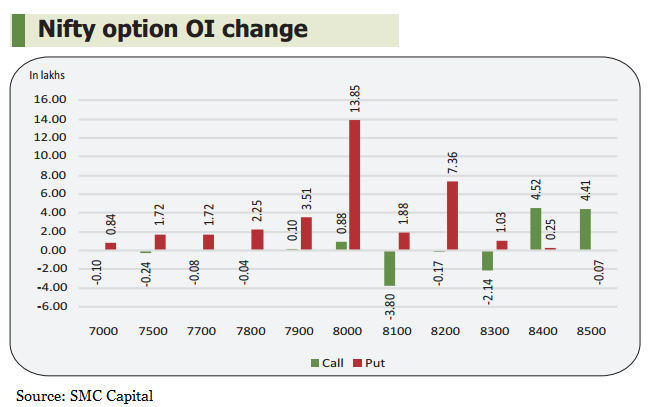 Nifty option OI change

In lakhs

16.00
14.00
12.00
10.00
8.00
6.00
4.00
2.00
0.00
-2.00
-4.00
-6.00

-0.10 0.84
-0.24 1.72
-0.08 1.72
-0.04 2.25
0.10 3.51
0.88 13.85
-3.80 1.88
-0.17 7.36
-2.14 1.03
4.52 0.25
4.41 -0.07

7000 7500 7700 7800 7900 8000 8100 8200 8300 8400 8500

Call Put

Source: SMC Capital